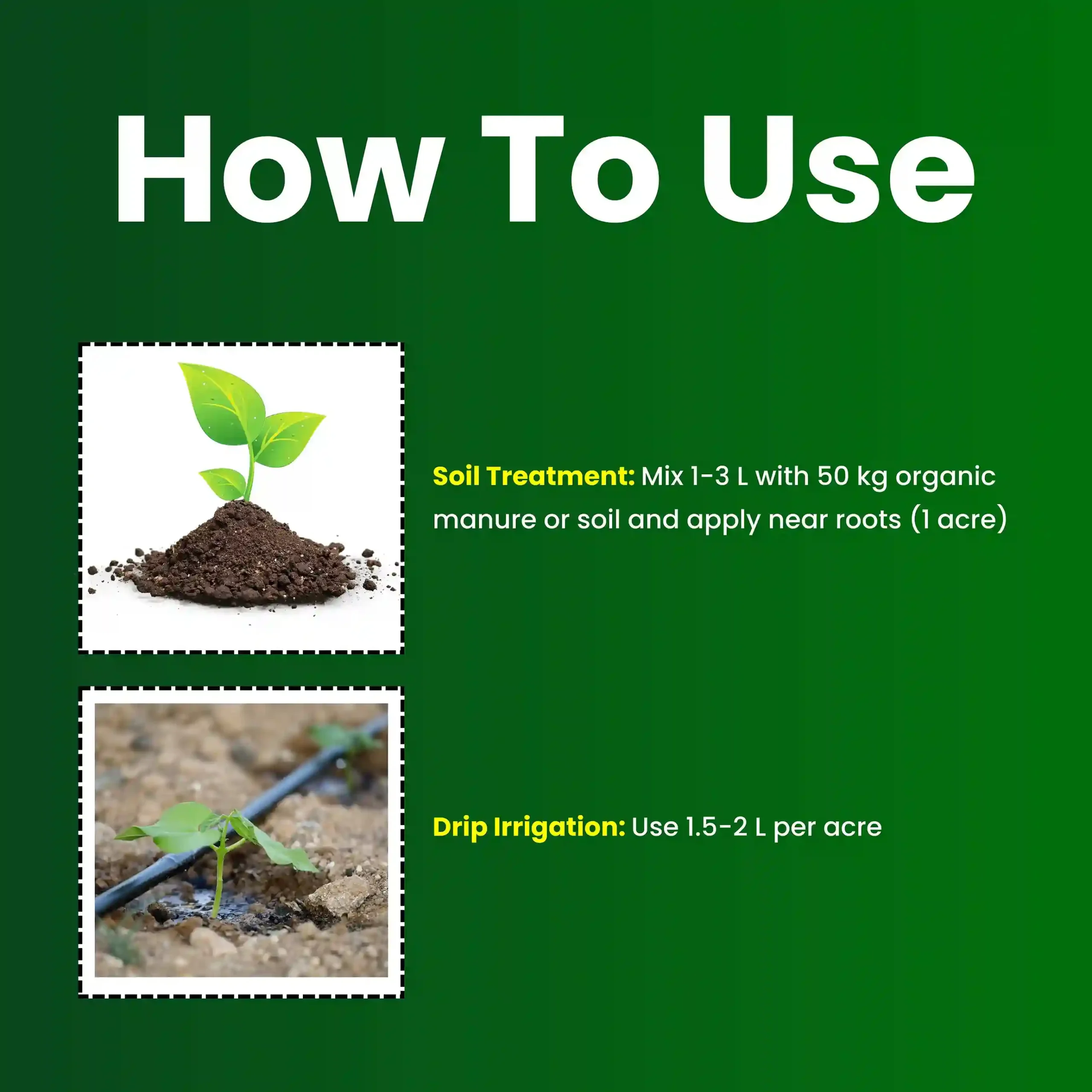 How To Use

Soil Treatment: Mix 1-3 L with 50 kg organic manure or soil and apply near roots (1 acre)

Drip Irrigation: Use 1.5-2 L per acre